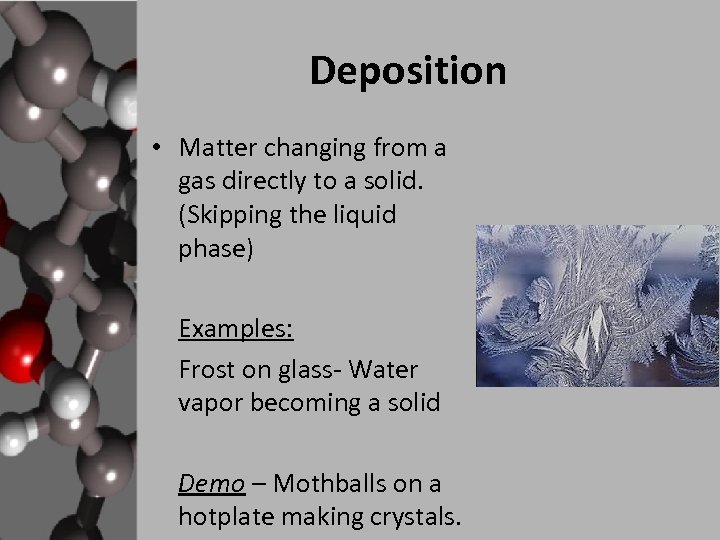 Deposition

• Matter changing from a gas directly to a solid. (Skipping the liquid phase)

Examples:

Frost on glass- Water vapor becoming a solid

Demo – Mothballs on a hotplate making crystals.